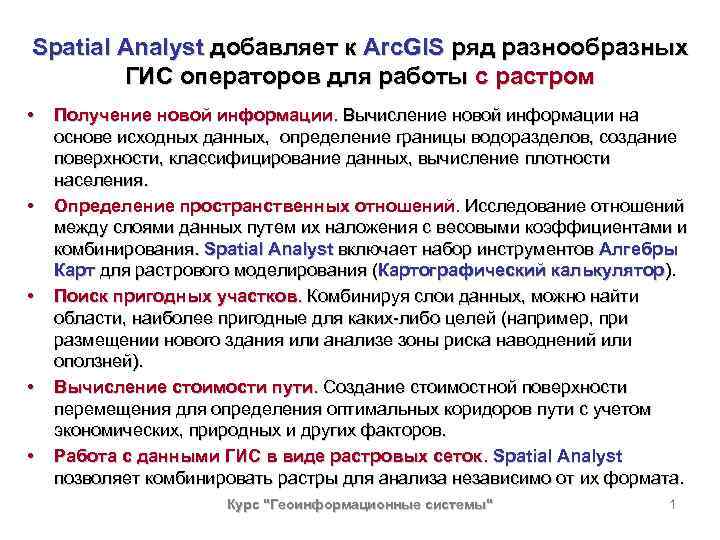 Spatial Analyst добавляет к ArcGIS ряд разнообразных ГИС операторов для работы с растром

• Получение новой информации. Вычисление новой информации на основе исходных данных, определение границы водоразделов, создание поверхности, классифицирование данных, вычисление плотности населения.
• Определение пространственных отношений. Исследование отношений между слоями данных путем их наложения с весовыми коэффициентами и комбинирования. Spatial Analyst включает набор инструментов Алгебры Карт для растрового моделирования (Картографический калькулятор).
• Поиск пригодных участков. Комбинируя слои данных, можно найти области, наиболее пригодные для каких-либо целей (например, при размещении нового здания или анализе зоны риска наводнений или оползней).
• Вычисление стоимости пути. Создание стоимостной поверхности перемещения для определения оптимальных коридоров пути с учетом экономических, природных и других факторов.
• Работа с данными ГИС в виде растровых сеток. Spatial Analyst позволяет комбинировать растры для анализа независимо от их формата.

Курс "Геоинформационные системы"
1